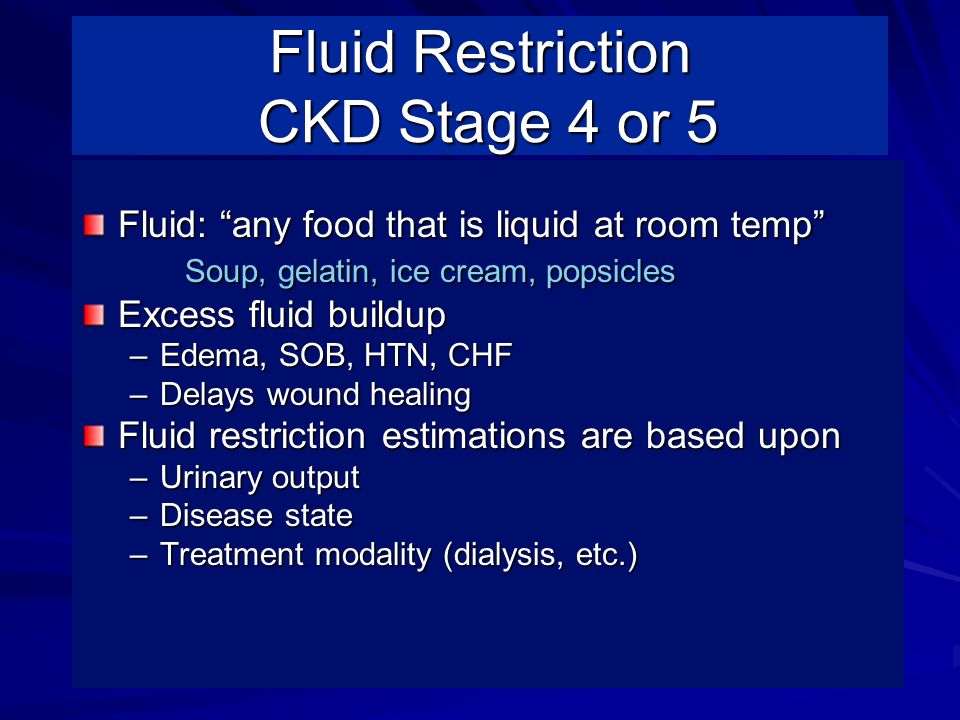 Fluid Restriction
CKD Stage 4 or 5

Fluid: “any food that is liquid at room temp”
Soup, gelatin, ice cream, popsicles

Excess fluid buildup
– Edema, SOB, HTN, CHF
– Delays wound healing

Fluid restriction estimations are based upon
– Urinary output
– Disease state
– Treatment modality (dialysis, etc.)